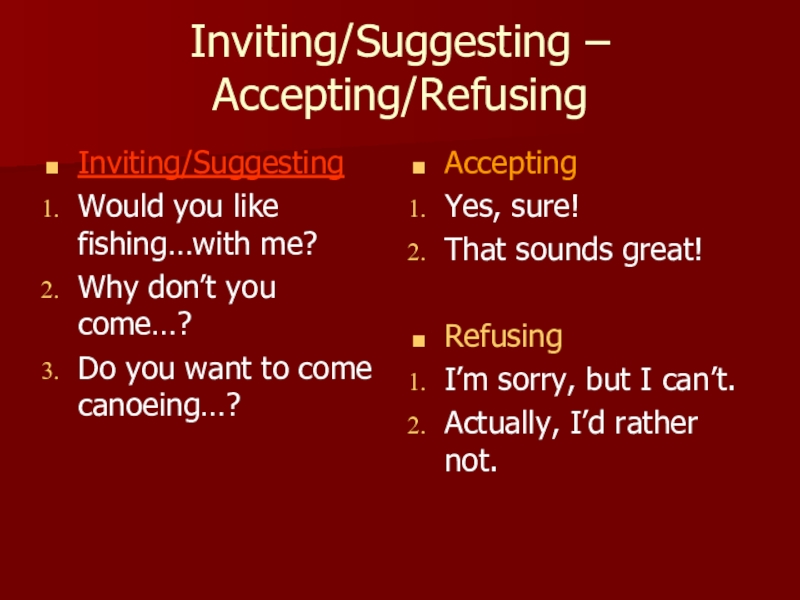 Inviting/Suggesting – Accepting/Refusing

Inviting/Suggesting
1. Would you like fishing…with me?
2. Why don’t you come…?
3. Do you want to come canoeing…?

Accepting
1. Yes, sure!
2. That sounds great!

Refusing
1. I’m sorry, but I can’t.
2. Actually, I’d rather not.